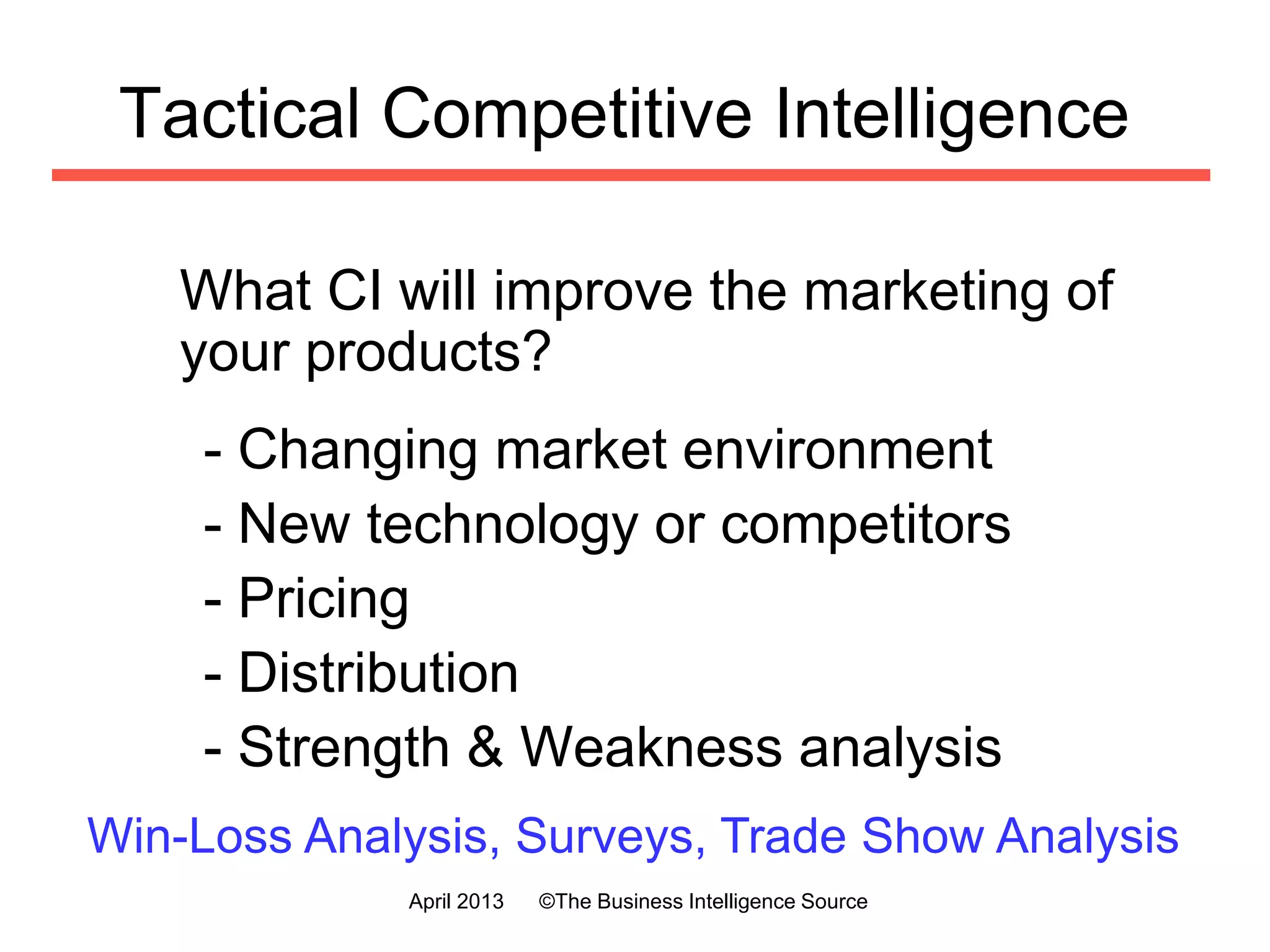 Tactical Competitive Intelligence

What CI will improve the marketing of your products?

- Changing market environment
- New technology or competitors
- Pricing
- Distribution
- Strength & Weakness analysis

Win-Loss Analysis, Surveys, Trade Show Analysis

April 2013 ©The Business Intelligence Source